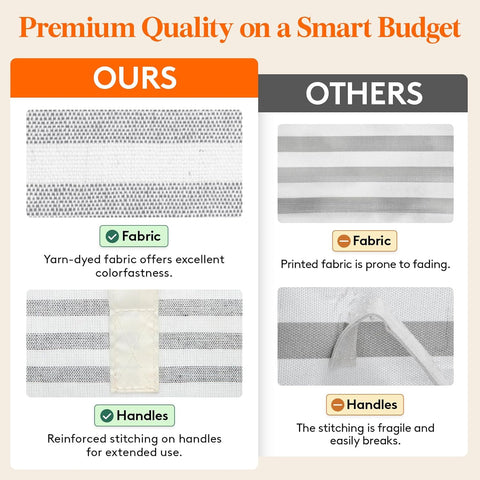 Premium Quality on a Smart Budget

OURS

Fabric

Yarn-dyed fabric offers excellent colorfastness.

Handles

Reinforced stitching on handles for extended use.

OTHERS

Fabric

Printed fabric is prone to fading.

Handles

The stitching is fragile and easily breaks.